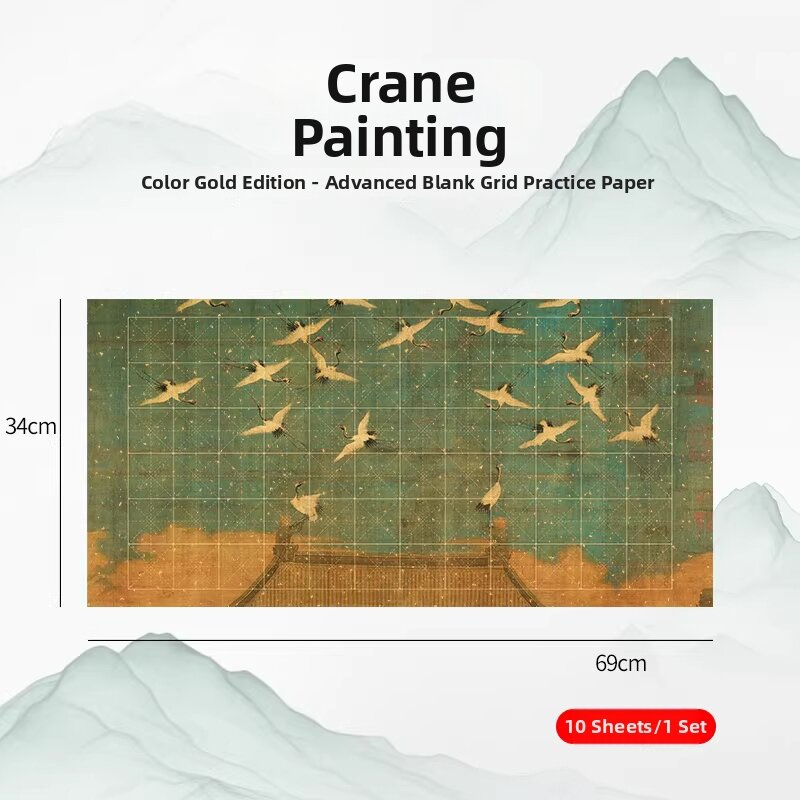 Crane Painting

Color Gold Edition - Advanced Blank Grid Practice Paper

34cm

69cm

10 Sheets/1 Set